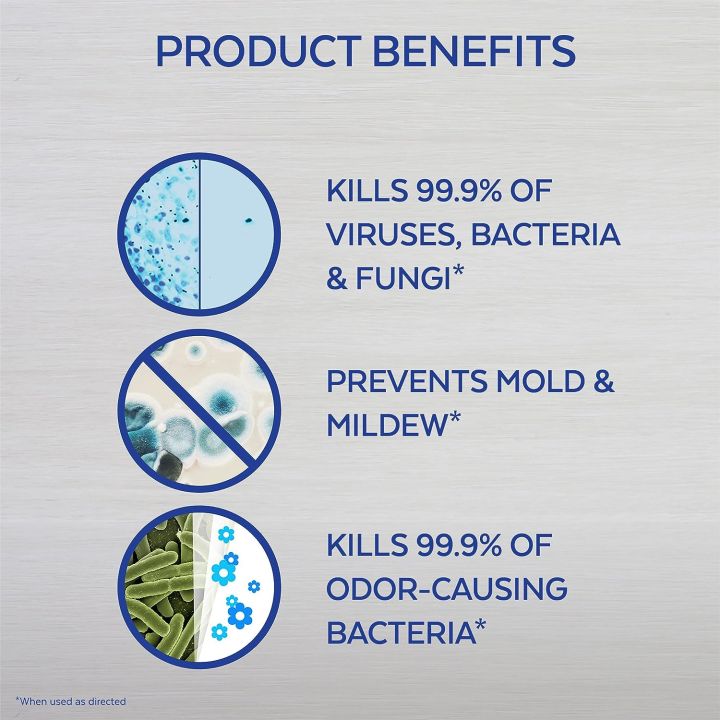 PRODUCT BENEFITS

KILLS 99.9% OF VIRUSES, BACTERIA & FUNGI*

PREVENTS MOLD & MILDEW*

KILLS 99.9% OF ODOR-CAUSING BACTERIA*

*When used as directed